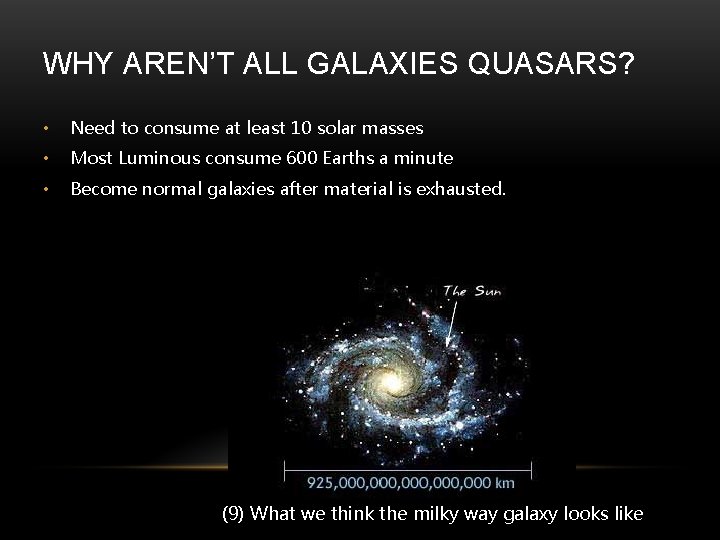 WHY AREN'T ALL GALAXIES QUASARS?

• Need to consume at least 10 solar masses
• Most Luminous consume 600 Earths a minute
• Become normal galaxies after material is exhausted.

The Sun

925,000,000,000,000,000 km

(9) What we think the milky way galaxy looks like